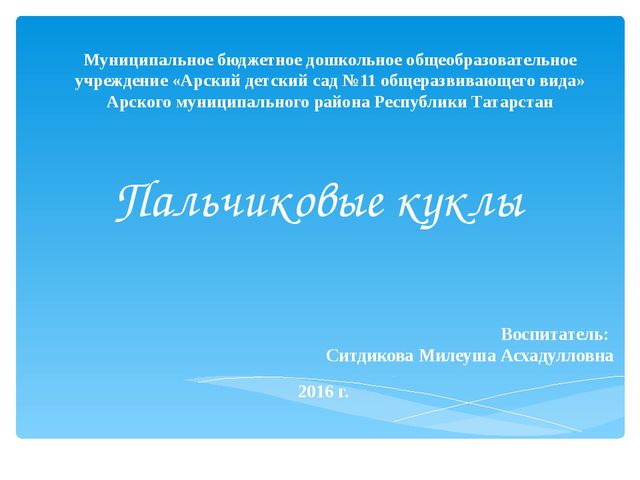 Муниципальное бюджетное дошкольное общеобразовательное учреждение «Арский детский сад №11 общеразвивающего вида» Арского муниципального района Республики Татарстан

Пальчиковые куклы

Воспитатель:
Ситдикова Милеуша Асхадулловна

2016 г.